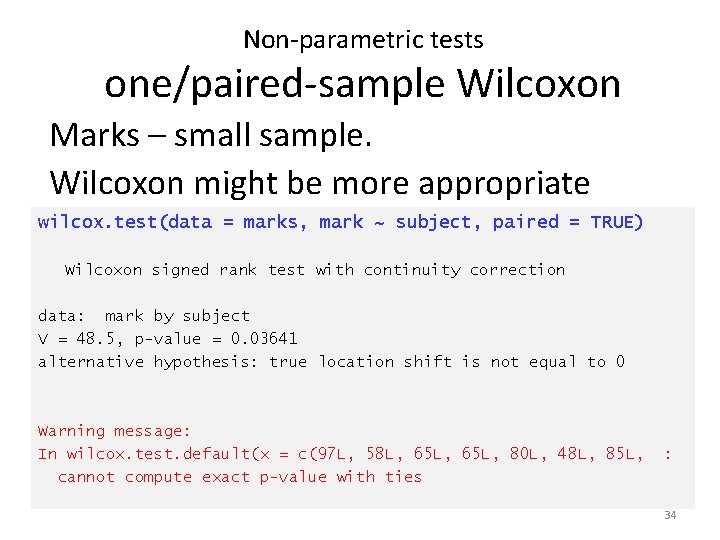 Non-parametric tests
one/paired-sample Wilcoxon

Marks – small sample.

Wilcoxon might be more appropriate

wilcox.test(data = marks, mark ~ subject, paired = TRUE)

Wilcoxon signed rank test with continuity correction

data: mark by subject
V = 48.5, p-value = 0.03641
alternative hypothesis: true location shift is not equal to 0

Warning message:
In wilcox.test.default(x = c(97L, 58L, 65L, 65L, 80L, 48L, 85L, :
cannot compute exact p-value with ties

34